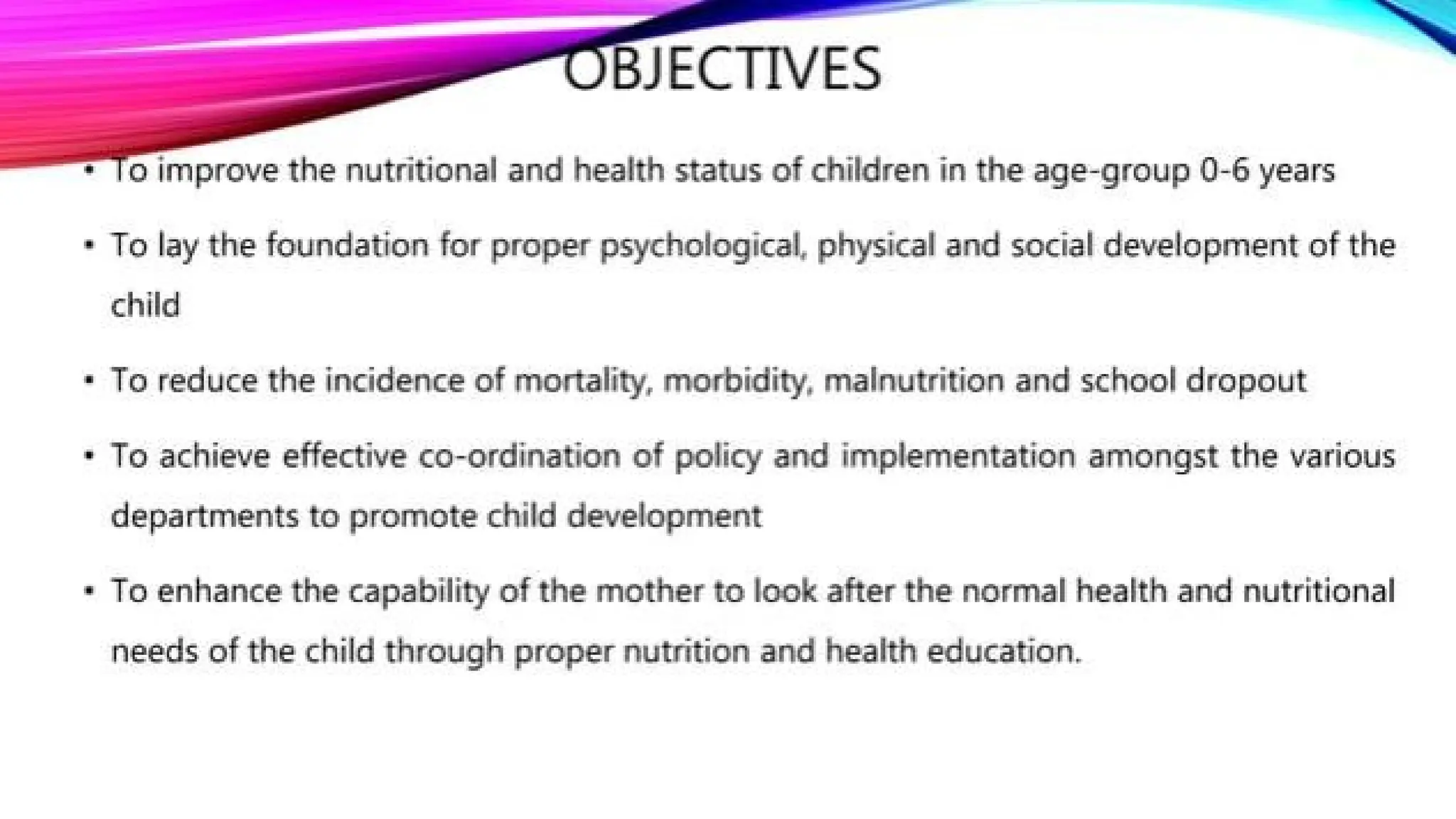 OBJECTIVES

• To improve the nutritional and health status of children in the age-group 0-6 years

• To lay the foundation for proper psychological, physical and social development of the child

• To reduce the incidence of mortality, morbidity, malnutrition and school dropout

• To achieve effective co-ordination of policy and implementation amongst the various departments to promote child development

• To enhance the capability of the mother to look after the normal health and nutritional needs of the child through proper nutrition and health education.